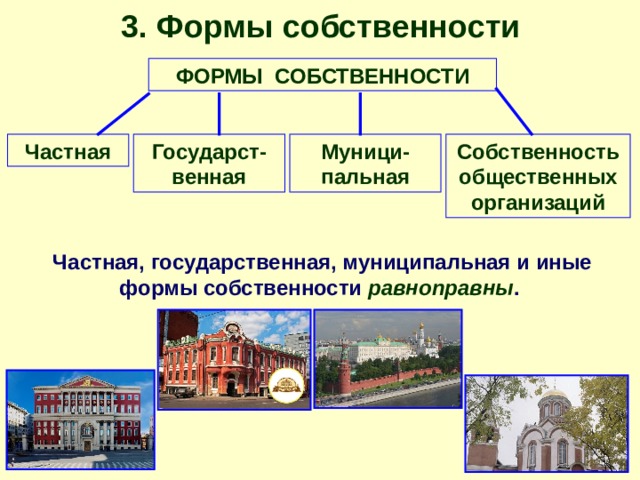 3. Формы собственности

ФОРМЫ СОБСТВЕННОСТИ

Частная

Государственная

Муниципальная

Собственность общественных организаций

Частная, государственная, муниципальная и иные формы собственности равноправны.